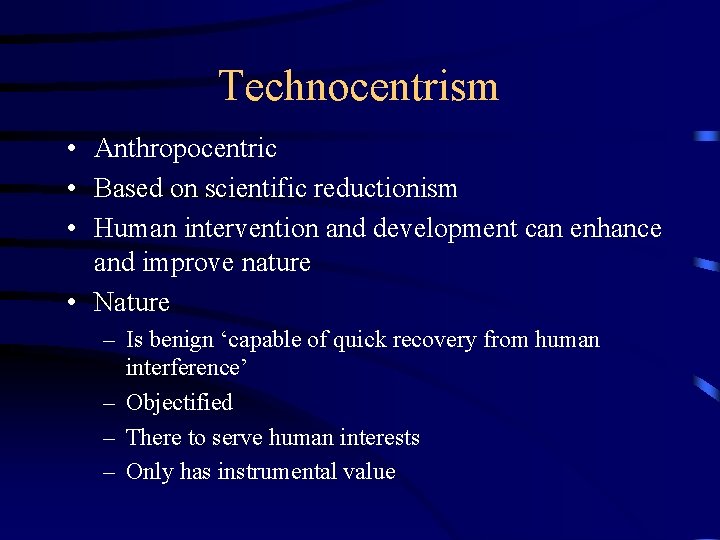 Technocentrism

• Anthropocentric
• Based on scientific reductionism
• Human intervention and development can enhance and improve nature
• Nature
– Is benign ‘capable of quick recovery from human interference’
– Objectified
– There to serve human interests
– Only has instrumental value